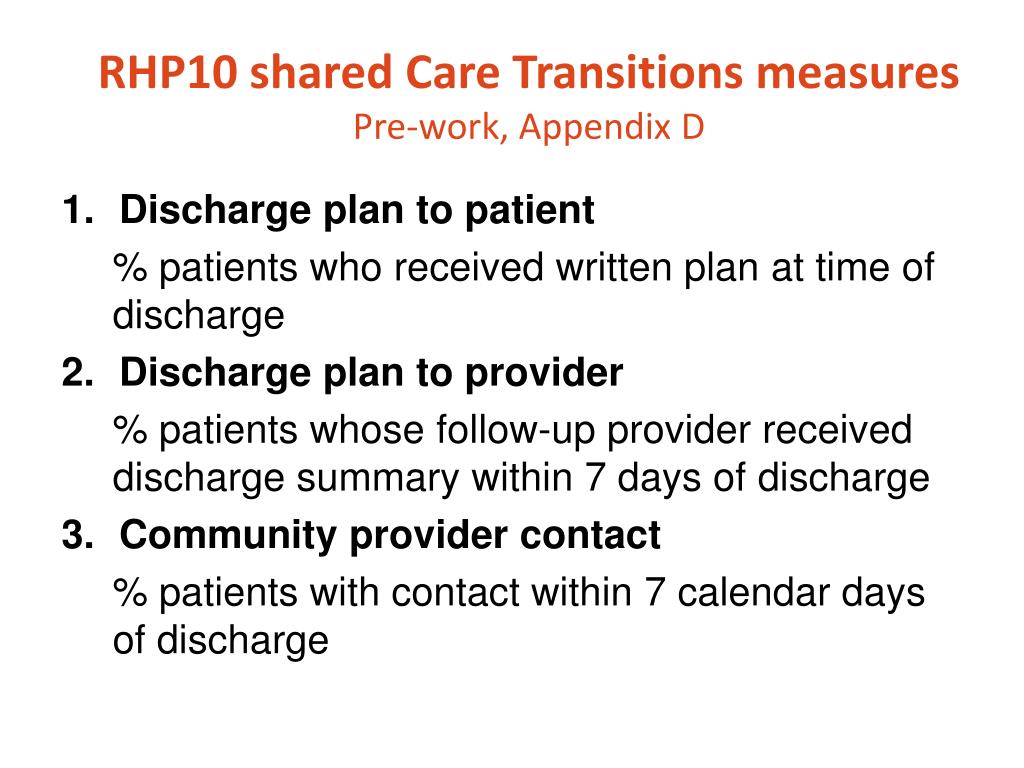 RHP10 shared Care Transitions measures
Pre-work, Appendix D

1. Discharge plan to patient

% patients who received written plan at time of discharge

2. Discharge plan to provider

% patients whose follow-up provider received discharge summary within 7 days of discharge

3. Community provider contact

% patients with contact within 7 calendar days of discharge